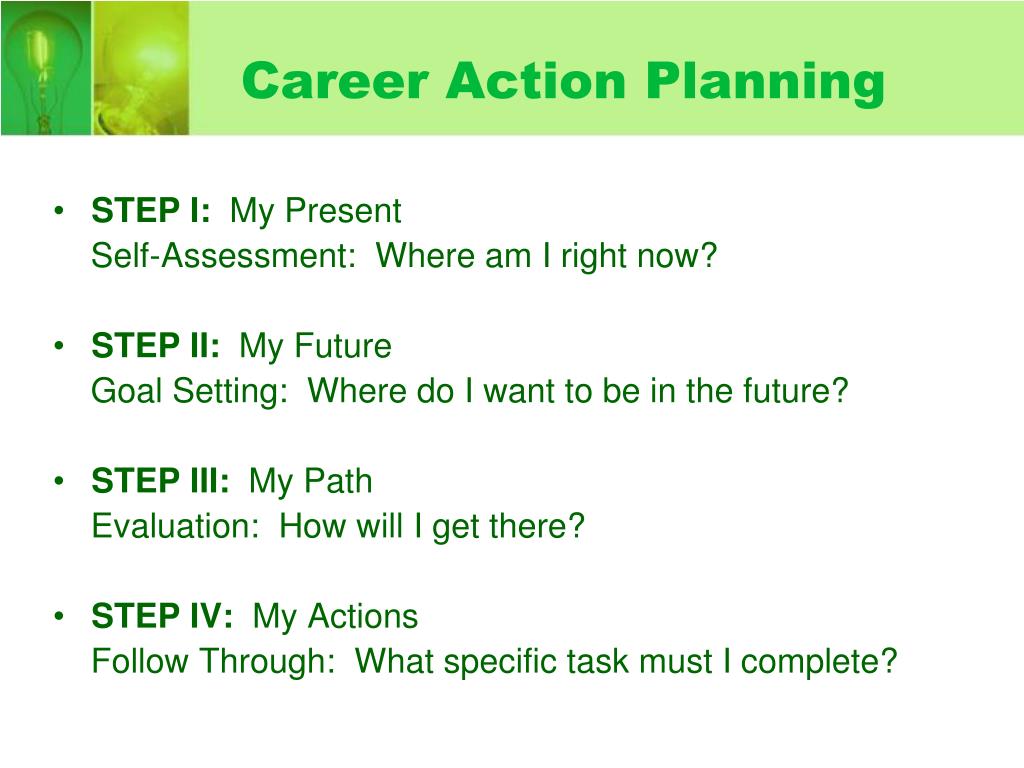 Career Action Planning

• STEP I: My Present
Self-Assessment: Where am I right now?

• STEP II: My Future
Goal Setting: Where do I want to be in the future?

• STEP III: My Path
Evaluation: How will I get there?

• STEP IV: My Actions
Follow Through: What specific task must I complete?